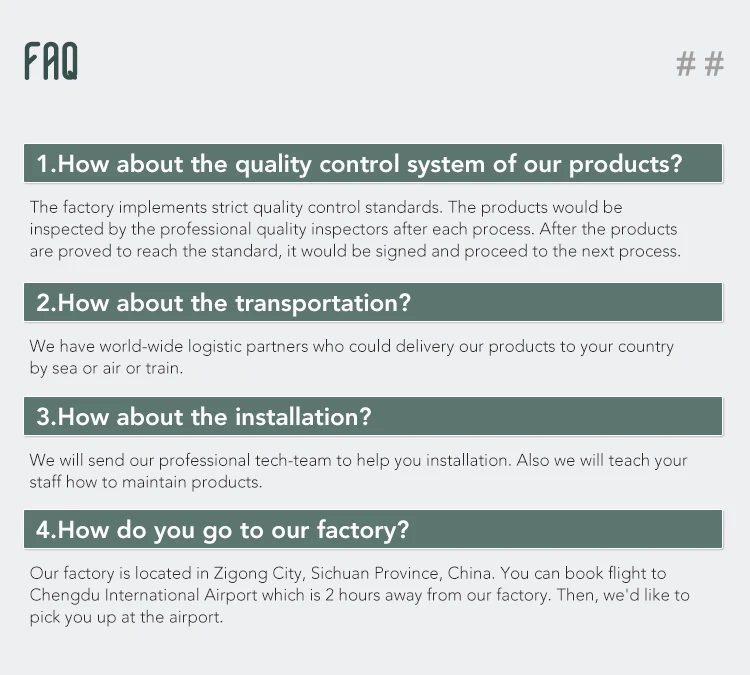 FAQ

##

1.How about the quality control system of our products?

The factory implements strict quality control standards. The products would be inspected by the professional quality inspectors after each process. After the products are proved to reach the standard, it would be signed and proceed to the next process.

2.How about the transportation?

We have world-wide logistic partners who could delivery our products to your country by sea or air or train.

3.How about the installation?

We will send our professional tech-team to help you installation. Also we will teach your staff how to maintain products.

4.How do you go to our factory?

Our factory is located in Zigong City, Sichuan Province, China. You can book flight to Chengdu International Airport which is 2 hours away from our factory. Then, we'd like to pick you up at the airport.